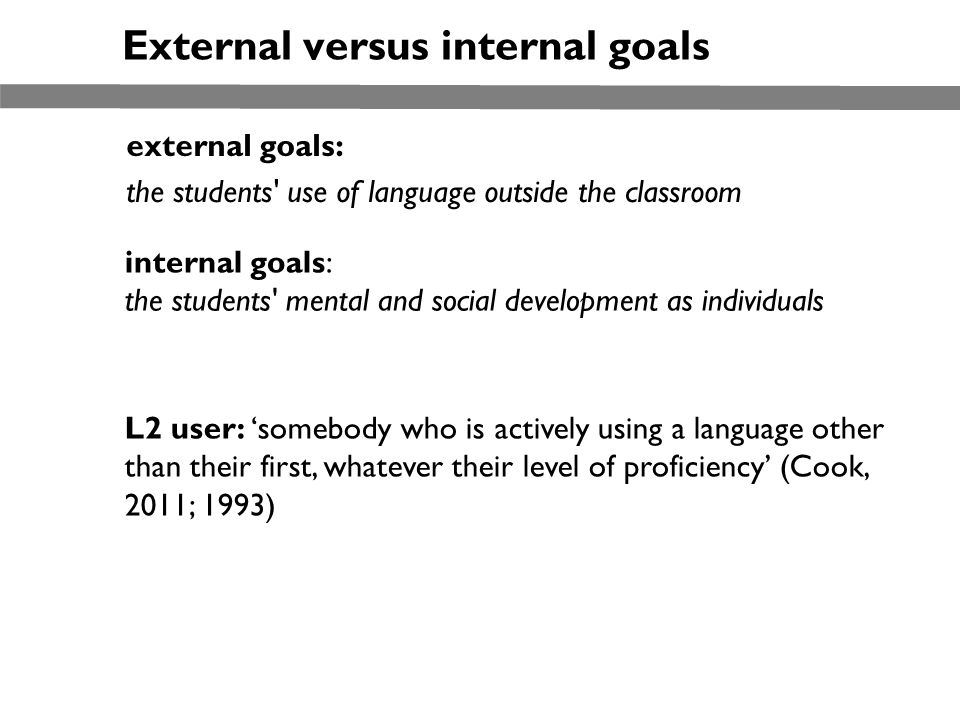 External versus internal goals

external goals:
the students' use of language outside the classroom

internal goals:
the students' mental and social development as individuals

L2 user: ‘somebody who is actively using a language other than their first, whatever their level of proficiency’ (Cook, 2011; 1993)